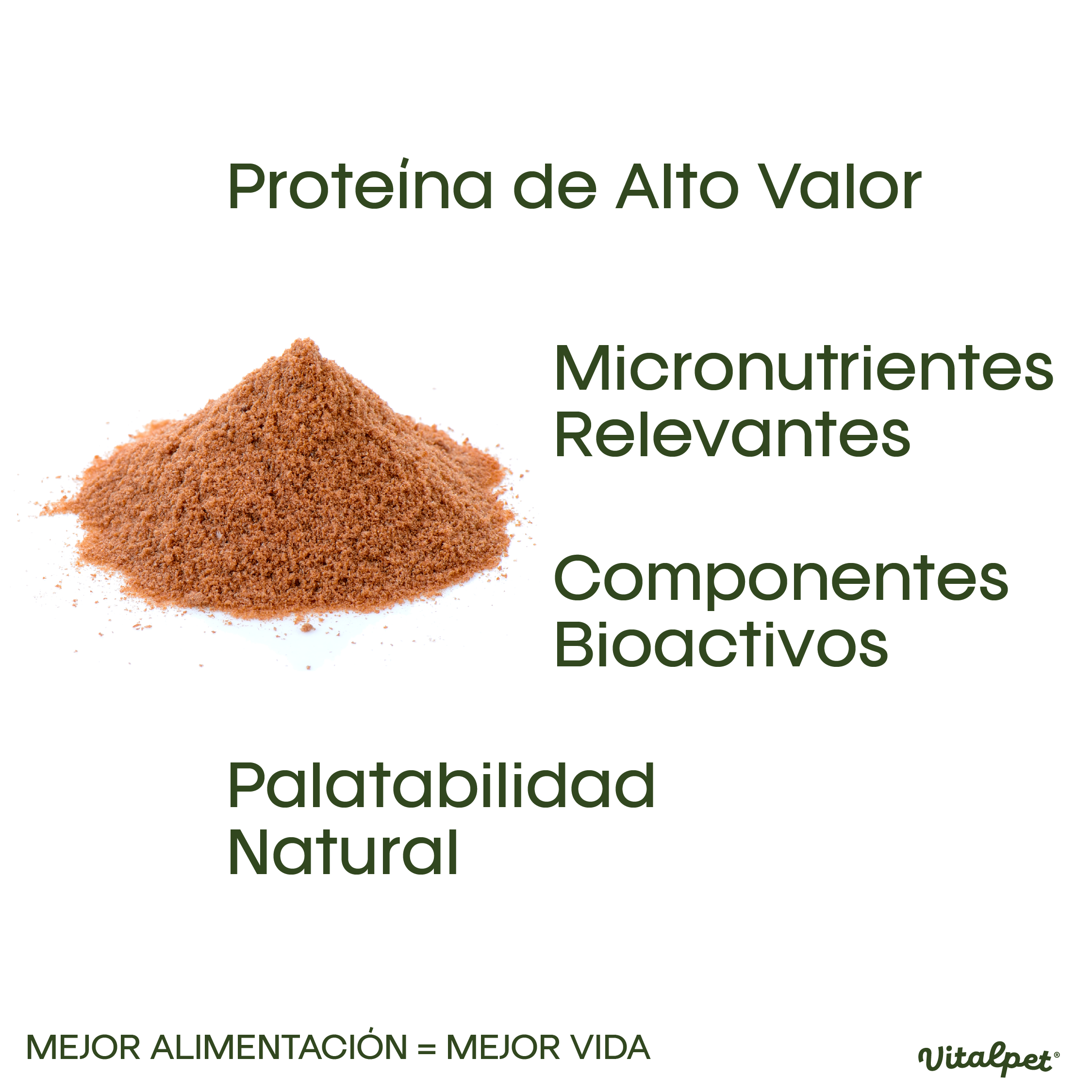 Proteína de Alto Valor

Micronutrientes Relevantes

Componentes Bioactivos

Palatabilidad Natural

MEJOR ALIMENTACIÓN = MEJOR VIDA

Vitalpet®